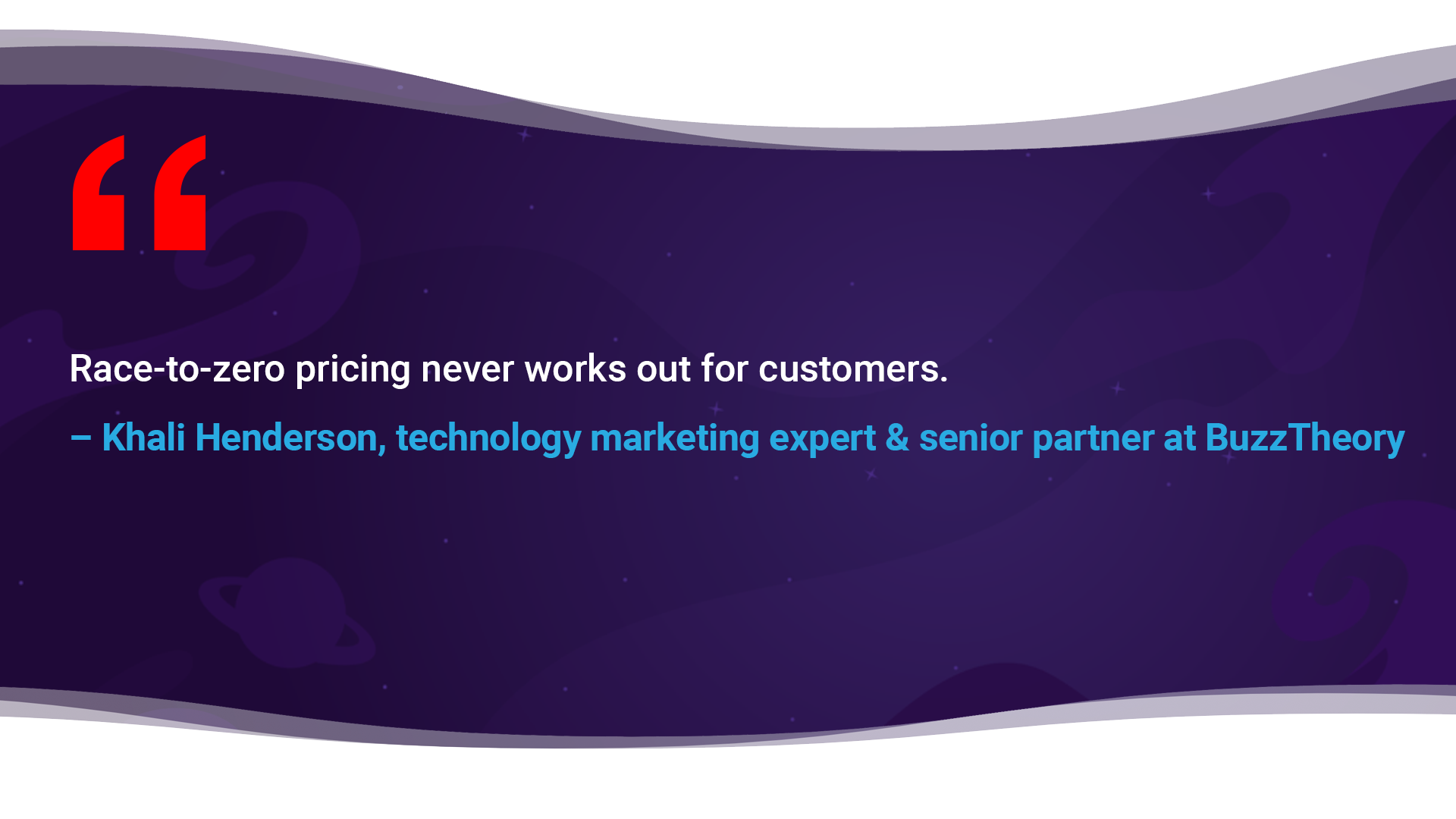 “

Race-to-zero pricing never works out for customers.

– Khali Henderson, technology marketing expert & senior partner at BuzzTheory